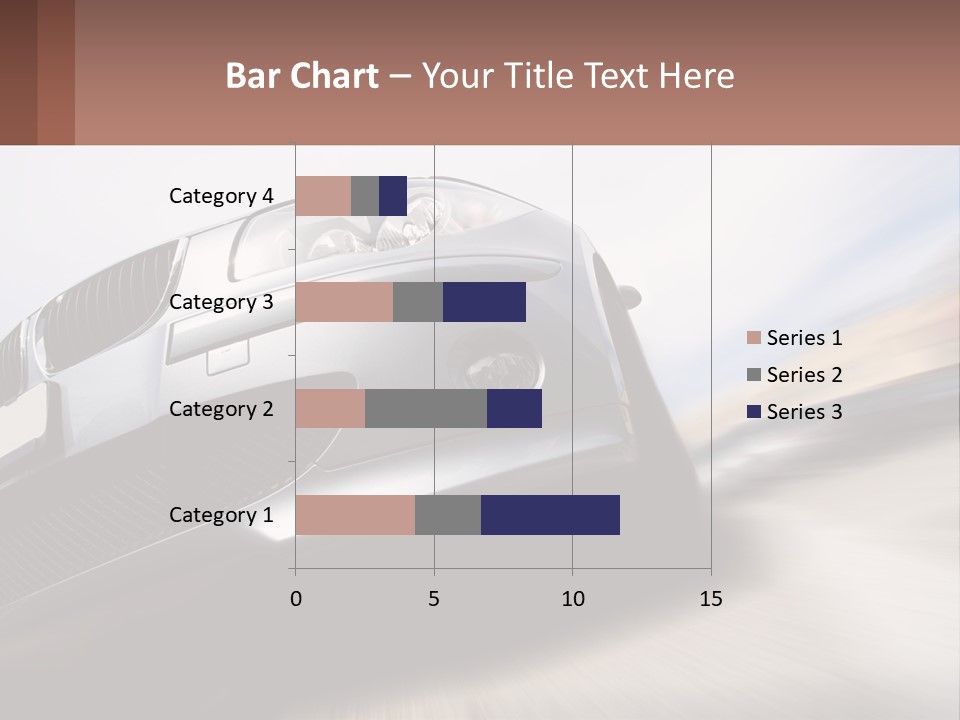 Bar Chart – Your Title Text Here

Category 4
Category 3
Category 2
Category 1

0
5
10
15

Series 1
Series 2
Series 3